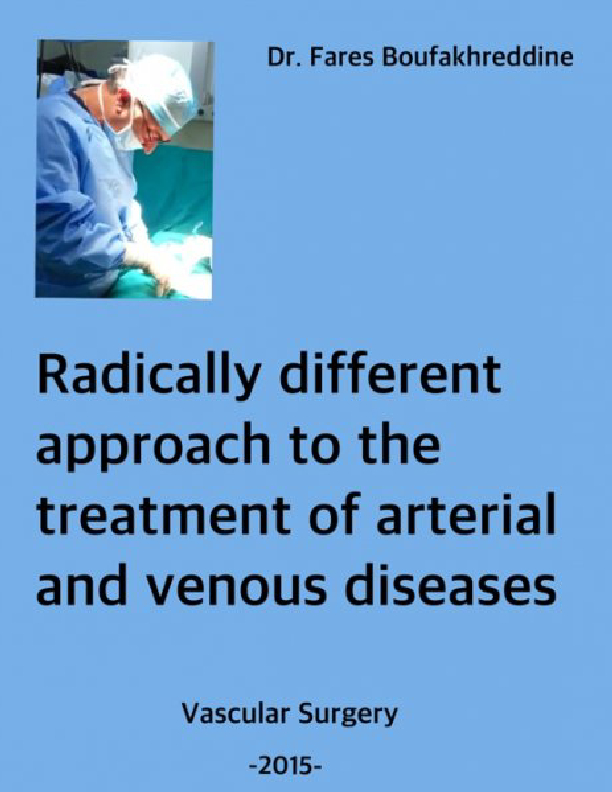 Dr. Fares Boufakhreddine

Radically different approach to the treatment of arterial and venous diseases

Vascular Surgery

-2015-